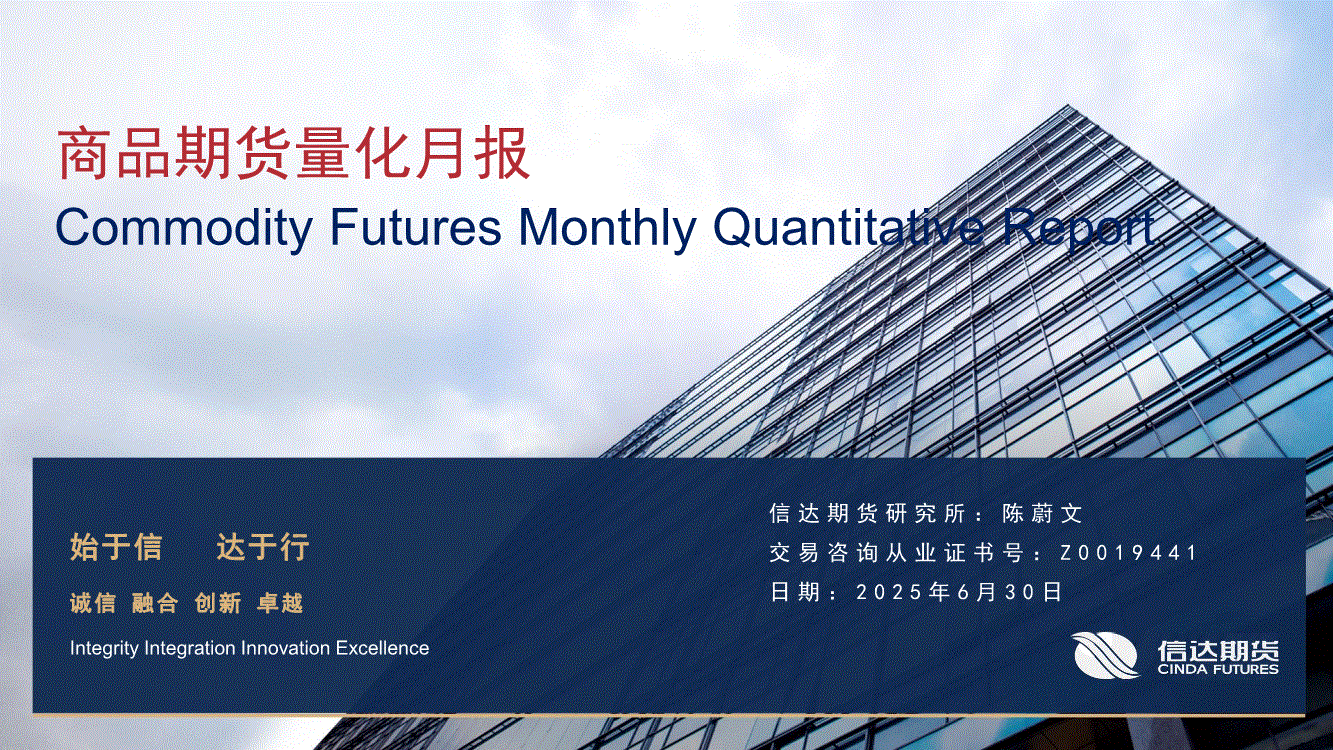 商品期货量化月报
Commodity Futures Monthly Quantitative Report

始于信　达于行
诚信 融合 创新 卓越
Integrity Integration Innovation Excellence

信达期货研究所：陈蔚文
交易咨询从业证书号：Z0019441
日期：2025年6月30日

信达期货
CINDA FUTURES